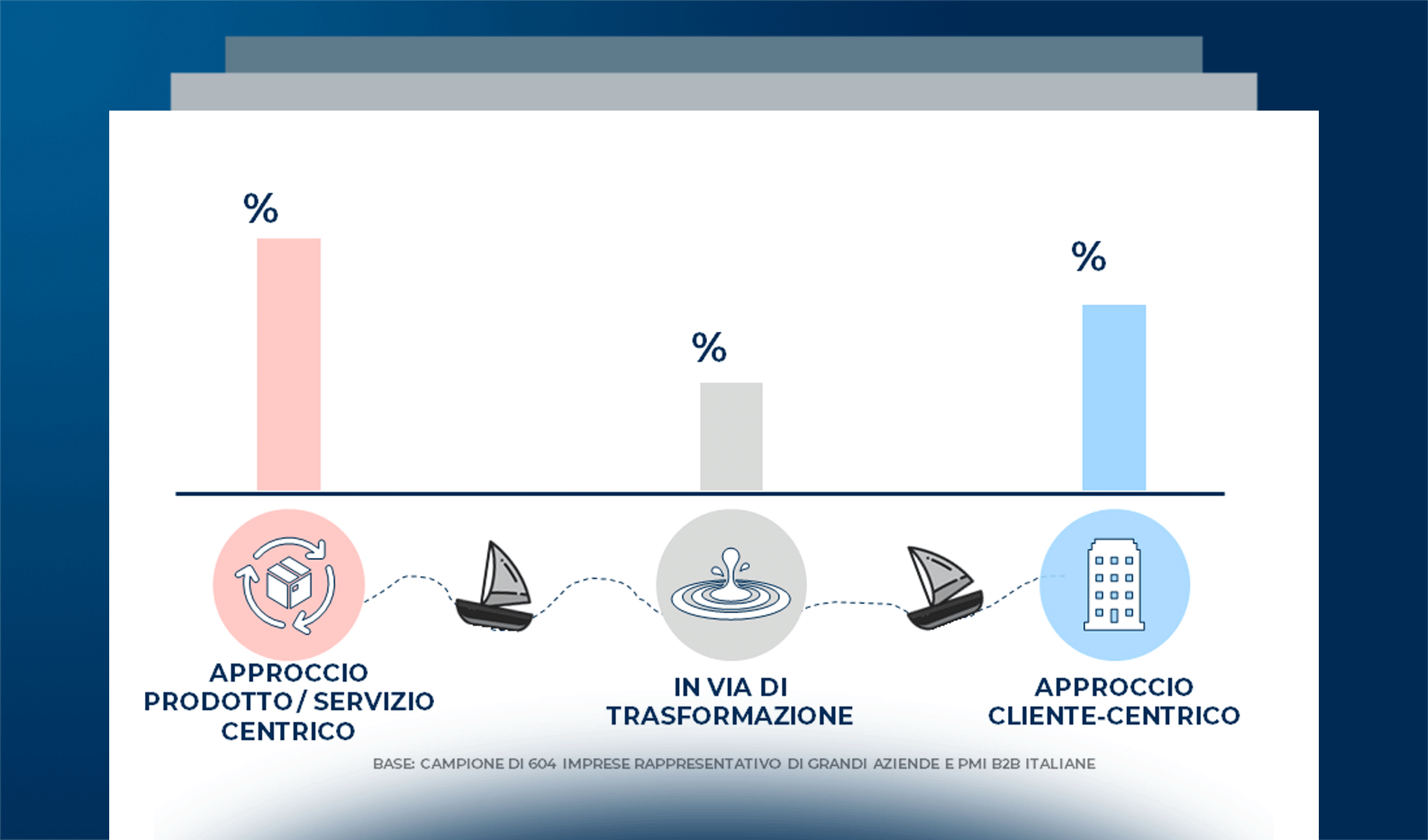 %

%

%

APPROCCIO PRODOTTO / SERVIZIO CENTRICO

IN VIA DI TRASFORMAZIONE

APPROCCIO CLIENTE-CENTRICO

BASE: CAMPIONE DI 604 IMPRESE RAPPRESENTATIVO DI GRANDI AZIENDE E PMI B2B ITALIANE